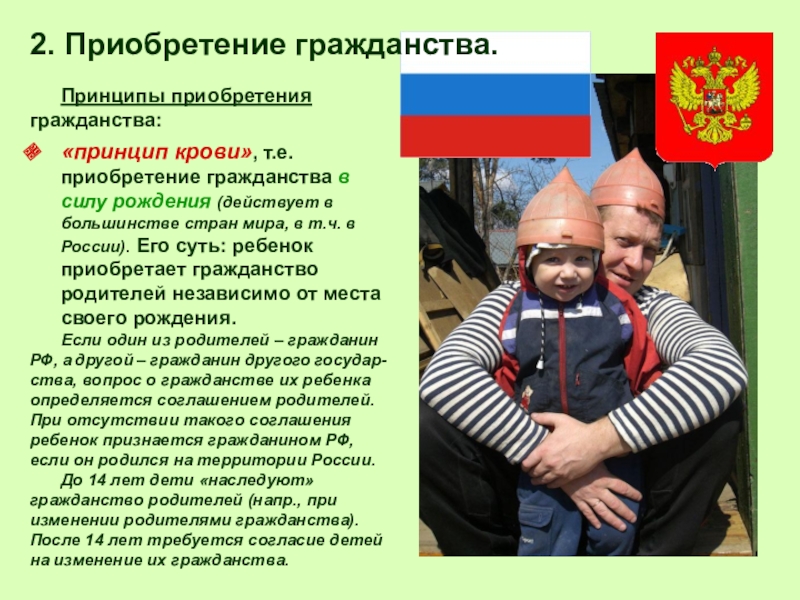 2. Приобретение гражданства.

Принципы приобретения гражданства:

«принцип крови», т.е. приобретение гражданства в силу рождения (действует в большинстве стран мира, в т.ч. в России). Его суть: ребенок приобретает гражданство родителей независимо от места своего рождения.

Если один из родителей – гражданин РФ, а другой – гражданин другого государства, вопрос о гражданстве их ребенка определяется соглашением родителей. При отсутствии такого соглашения ребенок признается гражданином РФ, если он родился на территории России.

До 14 лет дети «наследуют» гражданство родителей (напр., при изменении родителями гражданства). После 14 лет требуется согласие детей на изменение их гражданства.